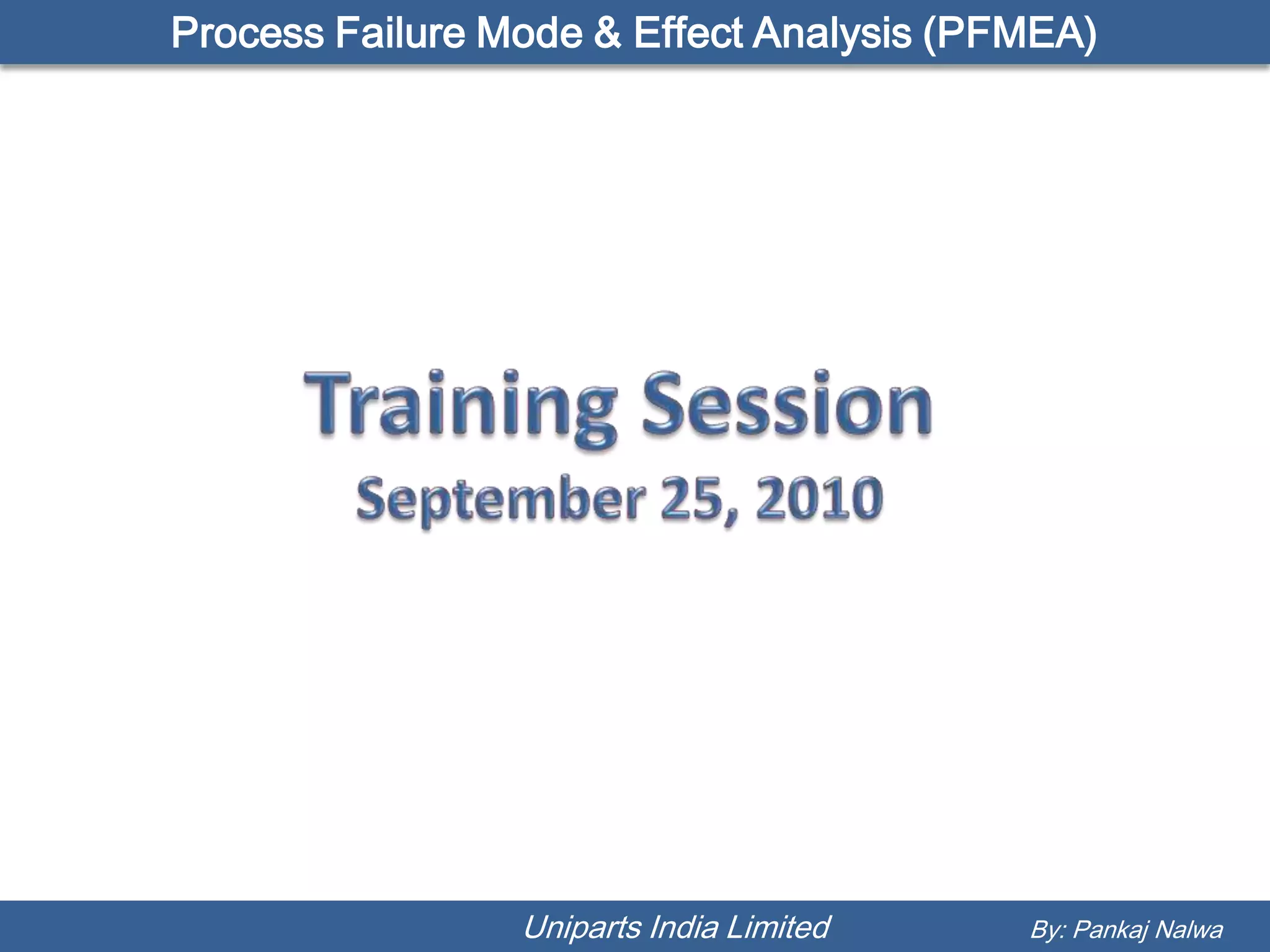 Process Failure Mode & Effect Analysis (PFMEA)

Training Session
September 25, 2010

Uniparts India Limited

By: Pankaj Nalwa